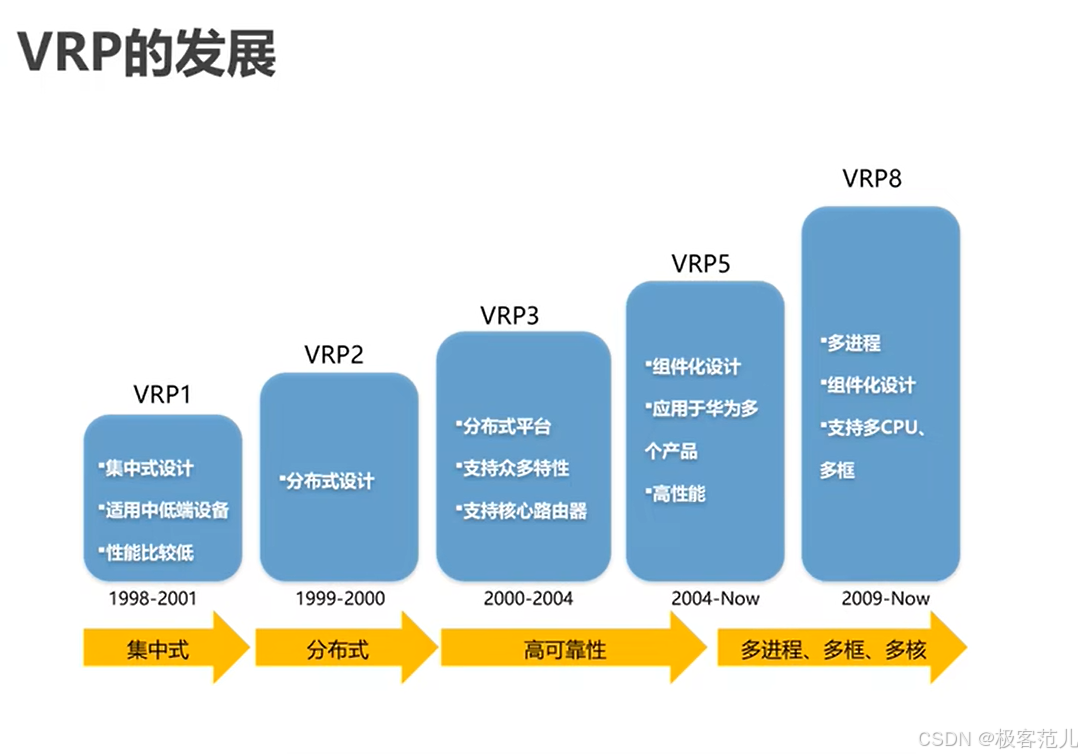 VRP的发展

VRP1
▪集中式设计
▪适用中低端设备
▪性能比较低
1998-2001

VRP2
▪分布式设计
1999-2000

VRP3
▪分布式平台
▪支持众多特性
▪支持核心路由器
2000-2004

VRP5
▪组件化设计
▪应用于华为多个产品
▪高性能
2004-Now

VRP8
▪多进程
▪组件化设计
▪支持多CPU、多框
2009-Now

集中式
分布式
高可靠性
多进程、多框、多核

CSDN @极客范儿